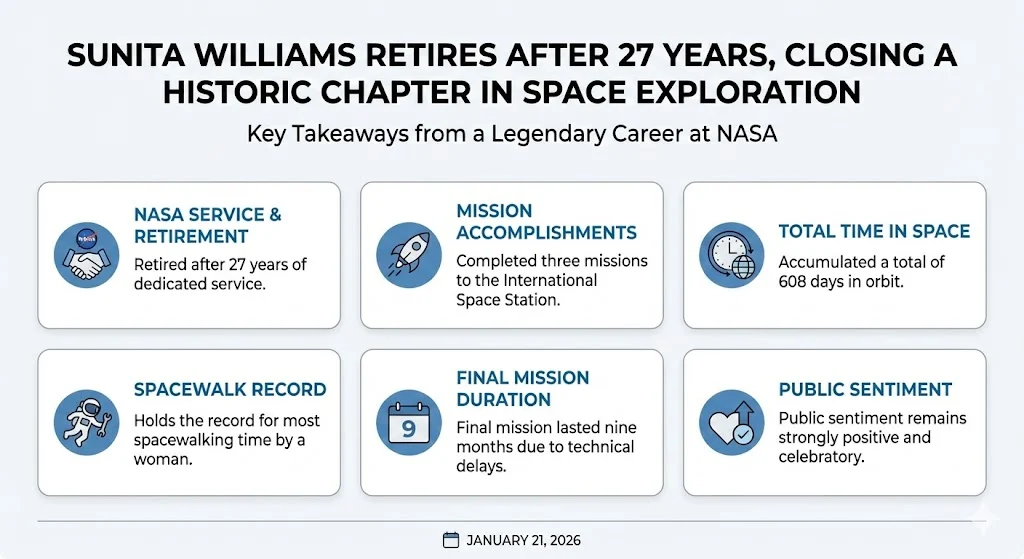 SUNITA WILLIAMS RETIRES AFTER 27 YEARS, CLOSING A HISTORIC CHAPTER IN SPACE EXPLORATION

Key Takeaways from a Legendary Career at NASA

NASA SERVICE & RETIREMENT

Retired after 27 years of dedicated service.

MISSION ACCOMPLISHMENTS

Completed three missions to the International Space Station.

TOTAL TIME IN SPACE

Accumulated a total of 608 days in orbit.

SPACEWALK RECORD

Holds the record for most spacewalking time by a woman.

FINAL MISSION DURATION

9

Final mission lasted nine months due to technical delays.

PUBLIC SENTIMENT

Public sentiment remains strongly positive and celebratory.

JANUARY 21, 2026